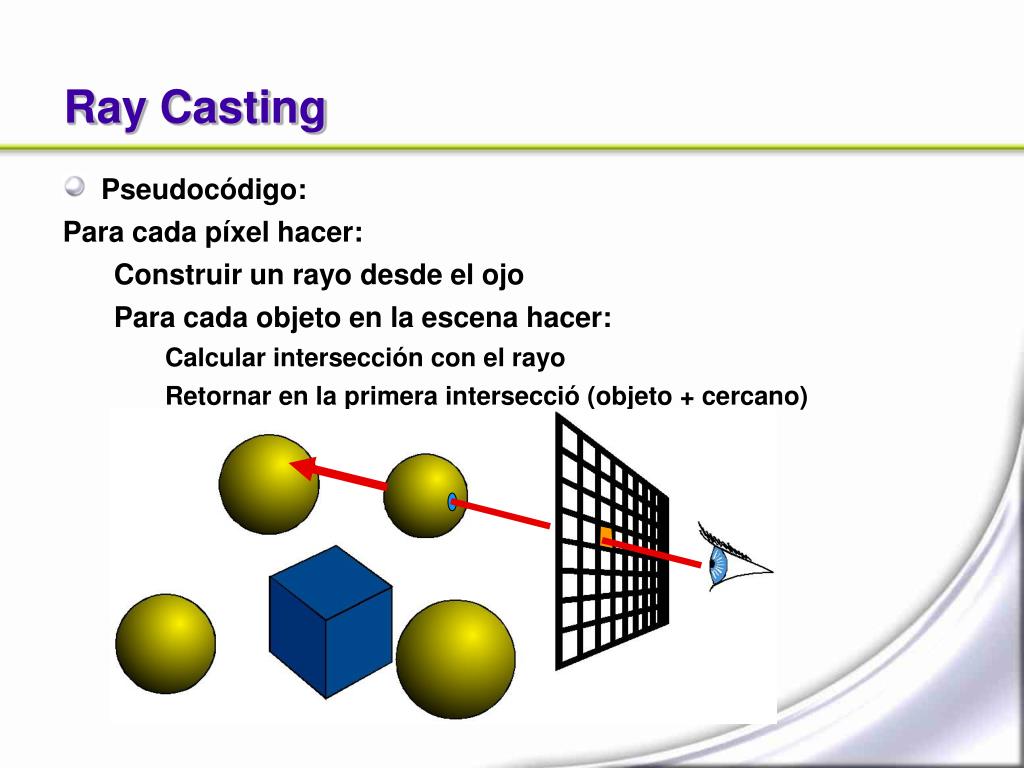 Ray Casting

Pseudocódigo:

Para cada píxel hacer:

Construir un rayo desde el ojo

Para cada objeto en la escena hacer:

Calcular intersección con el rayo

Retornar en la primera intersecció (objeto + cercano)